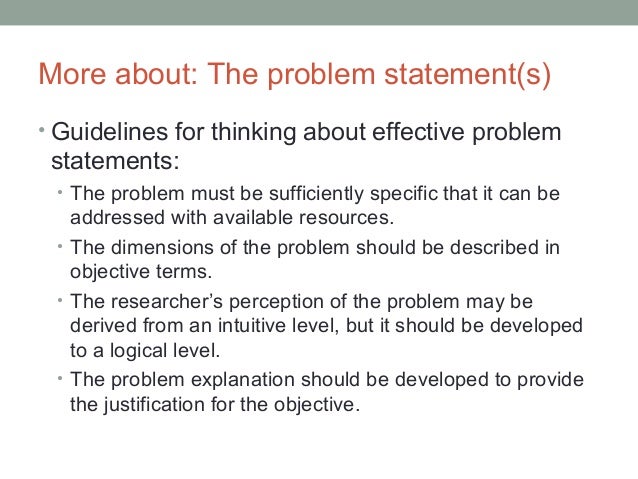 More about: The problem statement(s)

• Guidelines for thinking about effective problem statements:

• The problem must be sufficiently specific that it can be addressed with available resources.

• The dimensions of the problem should be described in objective terms.

• The researcher's perception of the problem may be derived from an intuitive level, but it should be developed to a logical level.

• The problem explanation should be developed to provide the justification for the objective.